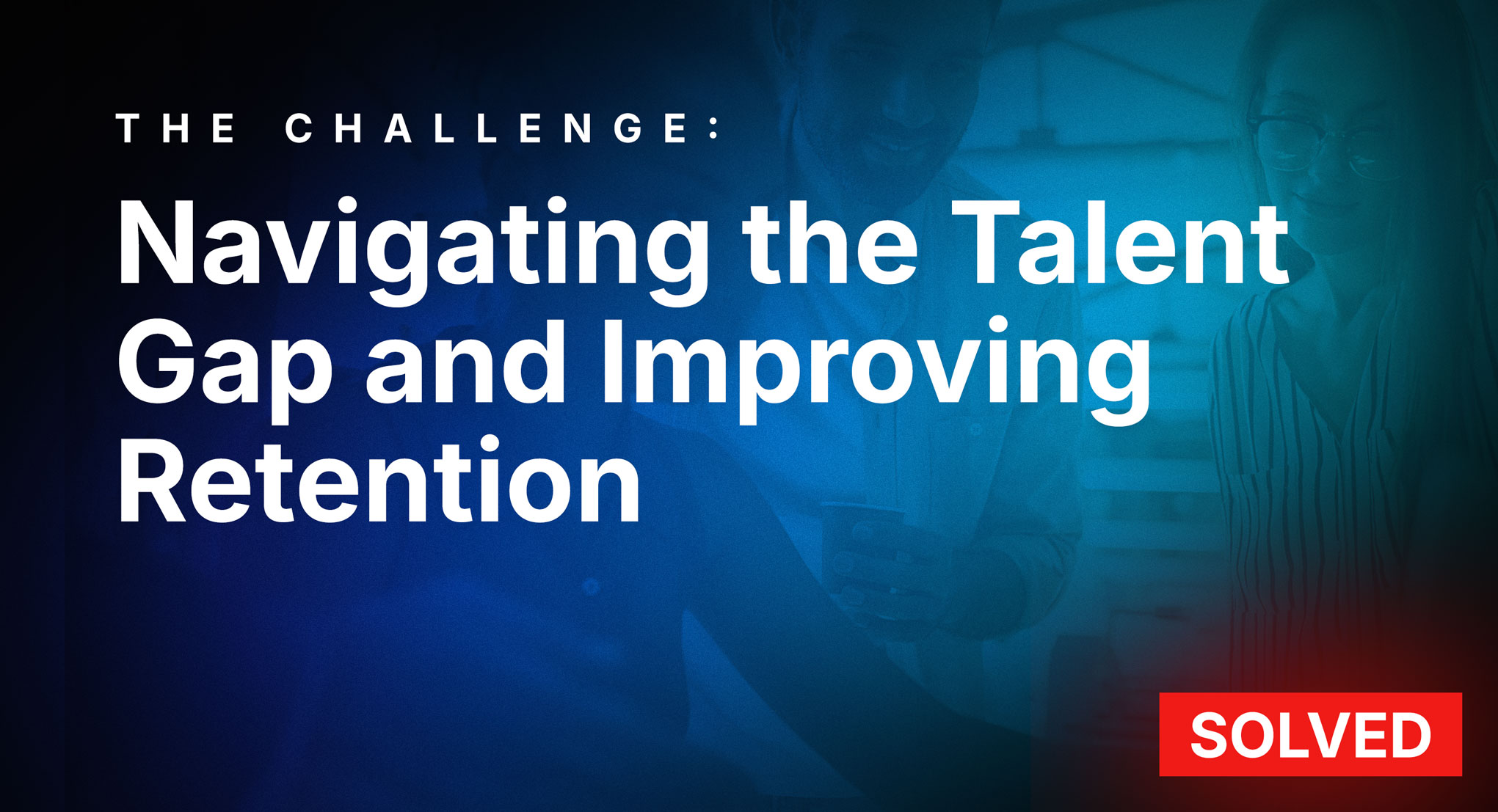 THE CHALLENGE:

Navigating the Talent Gap and Improving Retention

SOLVED